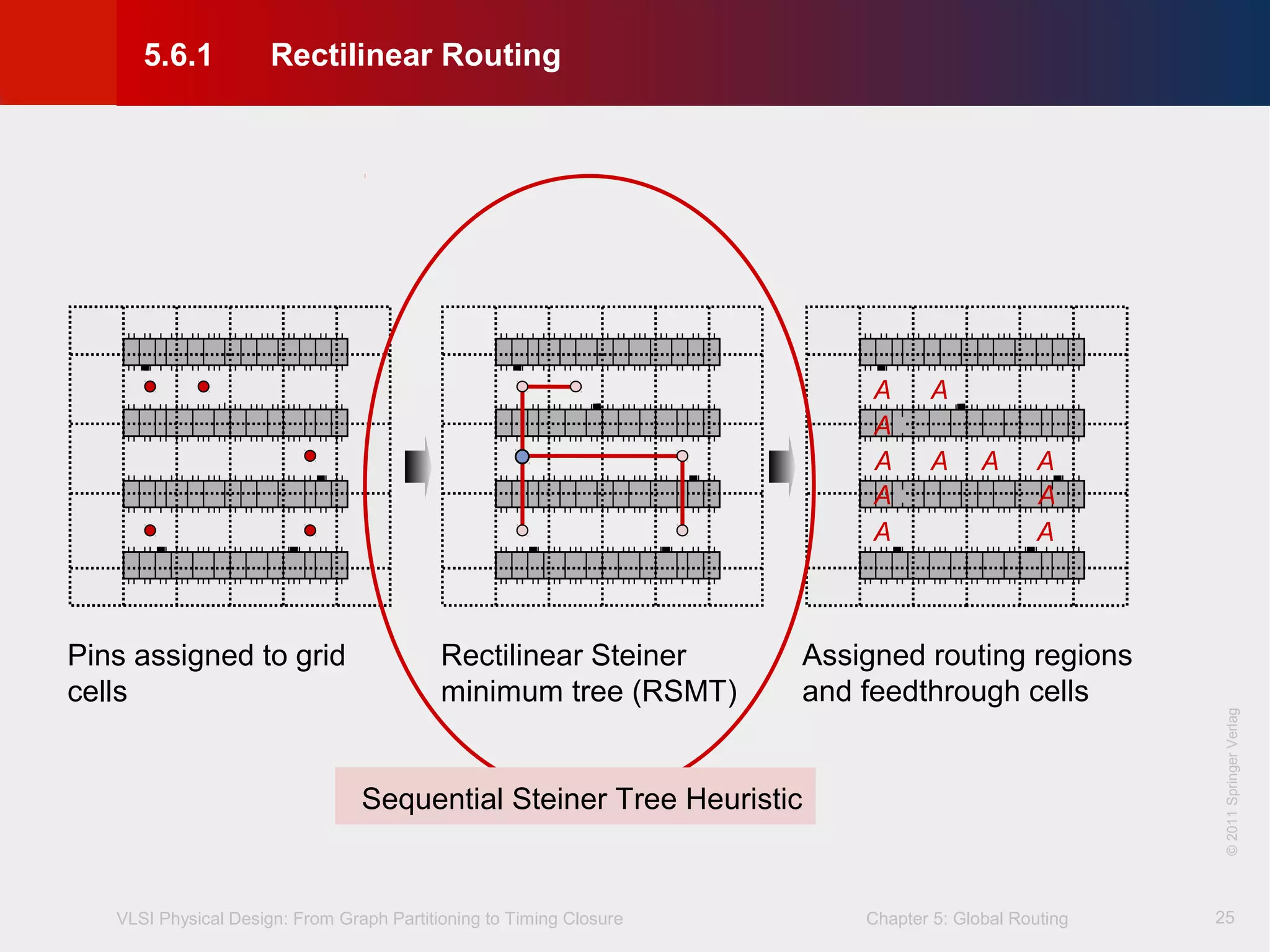 5.6.1 Rectilinear Routing

A A
A
A A A A
A A
A A

Pins assigned to grid cells

Rectilinear Steiner minimum tree (RSMT)

Assigned routing regions and feedthrough cells

Sequential Steiner Tree Heuristic

© 2011 Springer Verlag

VLSI Physical Design: From Graph Partitioning to Timing Closure

Chapter 5: Global Routing

25